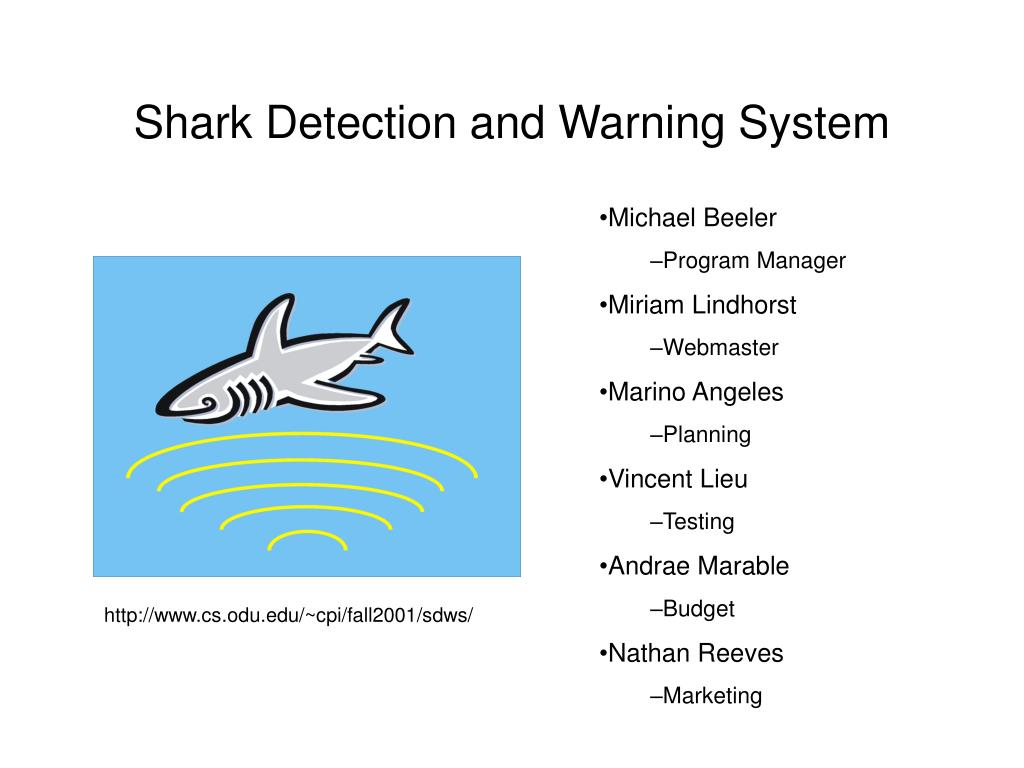 Shark Detection and Warning System

http://www.cs.odu.edu/~cpi/fall2001/sdws/

•Michael Beeler
–Program Manager
•Miriam Lindhorst
–Webmaster
•Marino Angeles
–Planning
•Vincent Lieu
–Testing
•Andrae Marable
–Budget
•Nathan Reeves
–Marketing